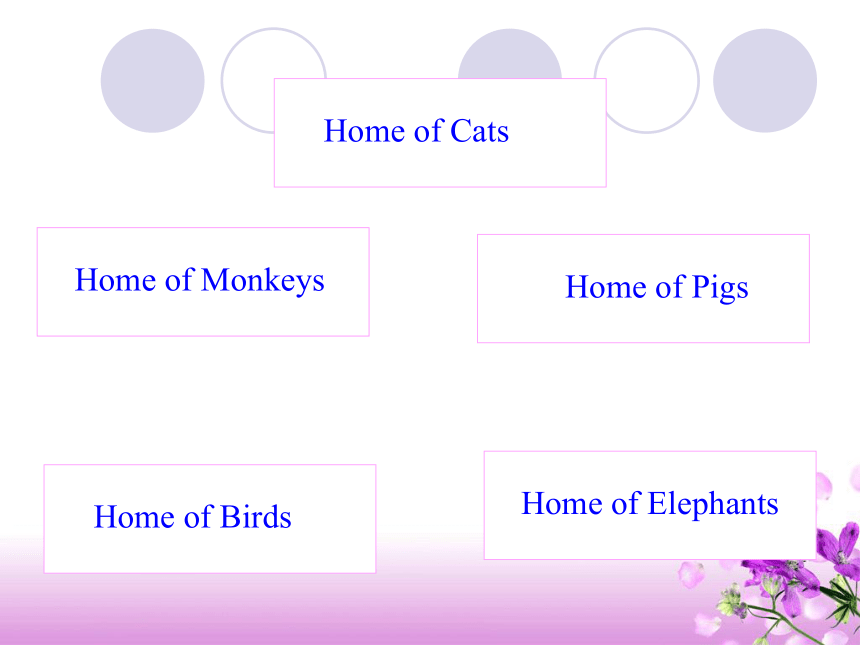 Home of Cats

Home of Monkeys

Home of Pigs

Home of Birds

Home of Elephants